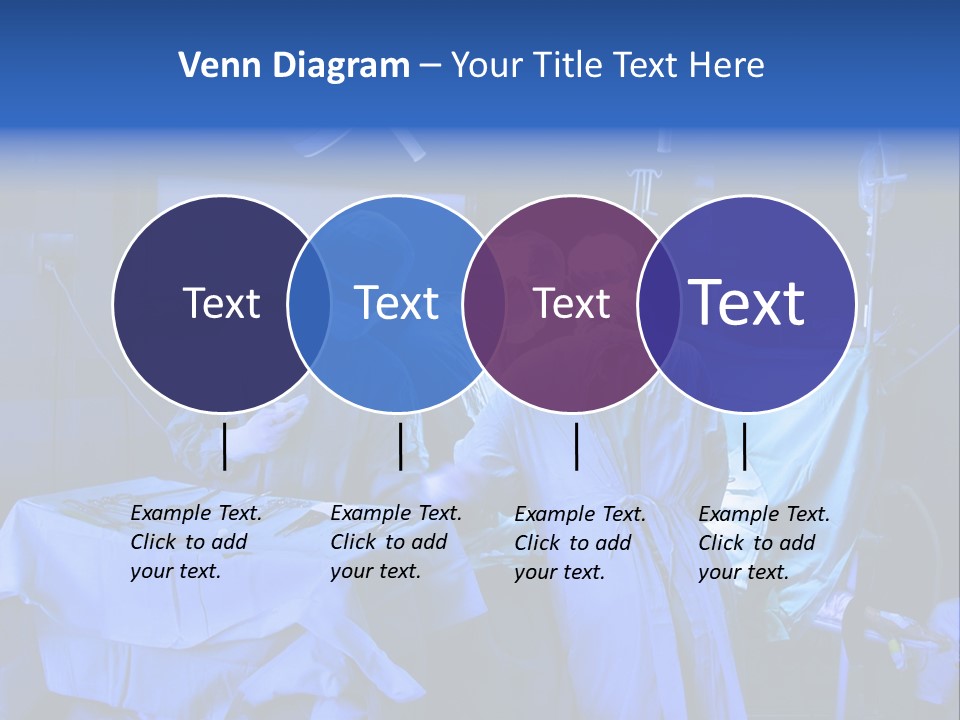 Venn Diagram – Your Title Text Here

Text

Text

Text

Text

Example Text. Click to add your text.

Example Text. Click to add your text.

Example Text. Click to add your text.

Example Text. Click to add your text.